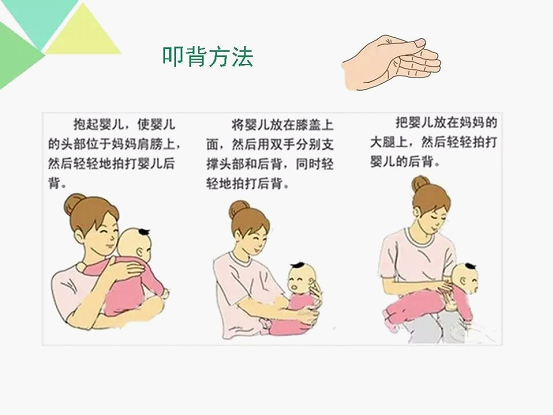 叩背方法

抱起婴儿，使婴儿的头部位于妈妈肩膀上，然后轻轻地拍打婴儿后背。

将婴儿放在膝盖上面，然后用双手分别支撑头部和后背，同时轻轻地拍打后背。

把婴儿放在妈妈的大腿上，然后轻轻拍打婴儿的后背。